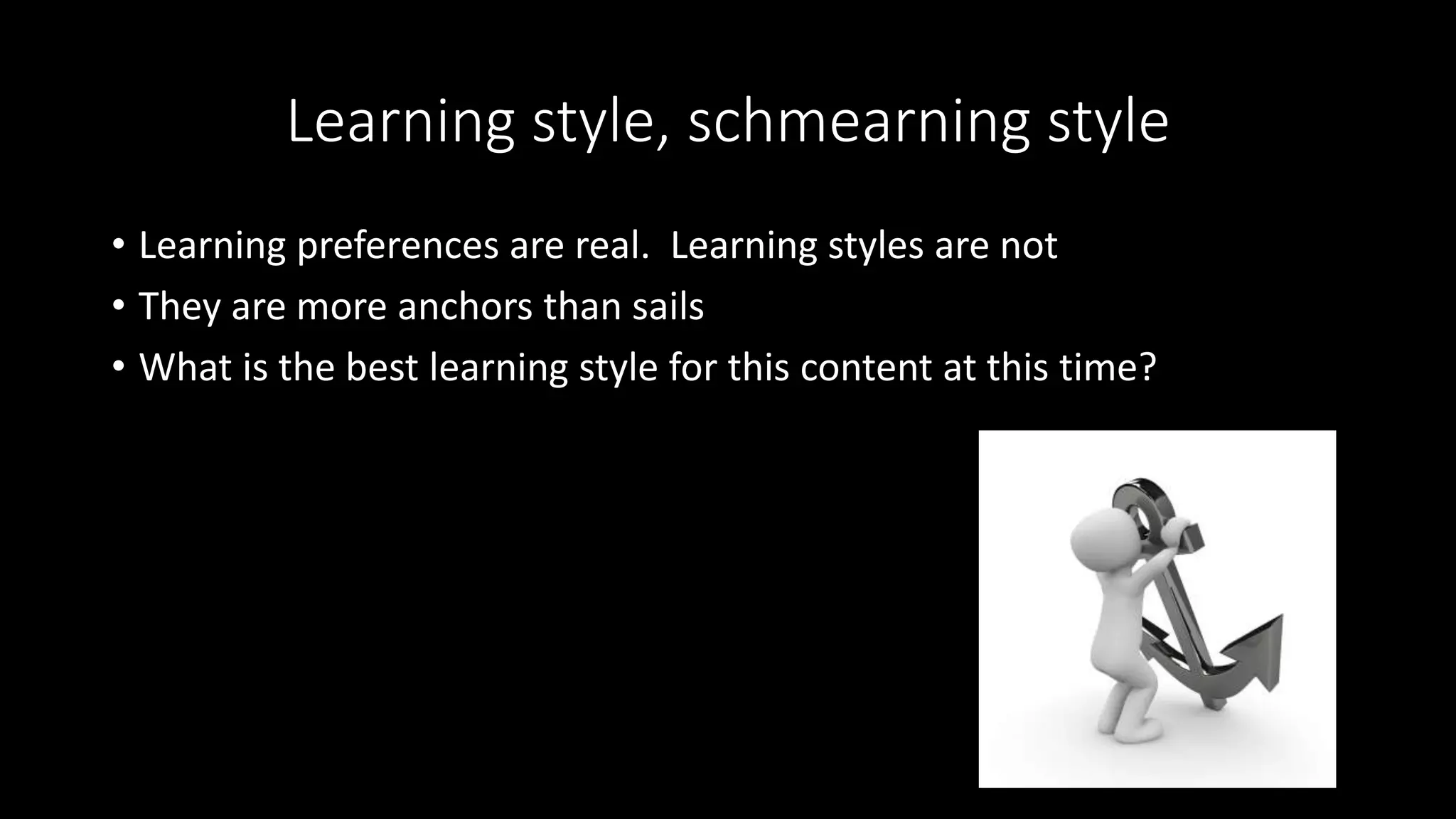 Learning style, schmearning style

• Learning preferences are real.  Learning styles are not
• They are more anchors than sails
• What is the best learning style for this content at this time?